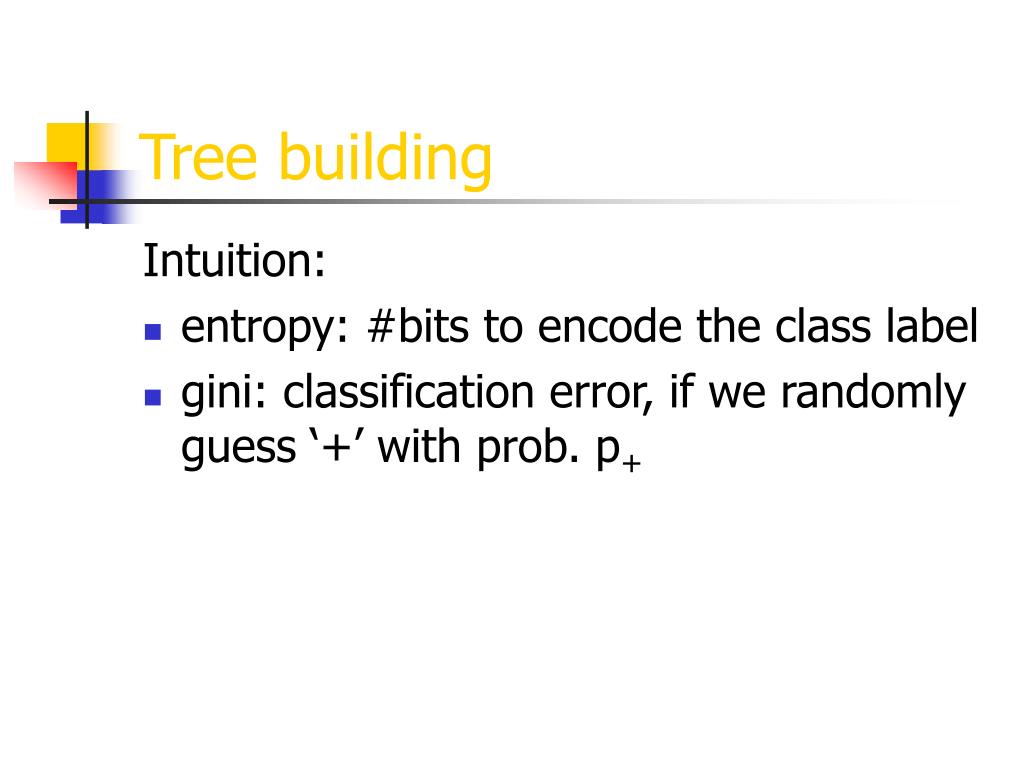 Tree building

Intuition:

- entropy: #bits to encode the class label
- gini: classification error, if we randomly guess ‘+’ with prob. $p_+$